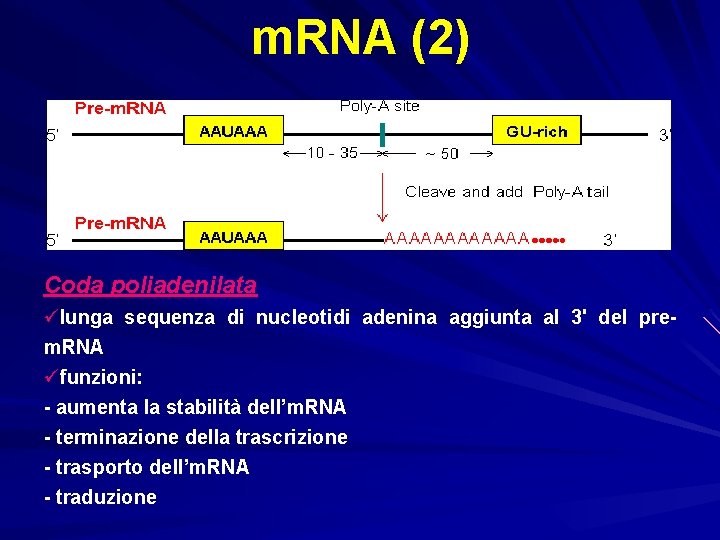 mRNA (2)

Pre-mRNA
Poly-A site
5'
AAUAAA
GU-rich
3'
←10 - 35→← ~ 50 →
Cleave and add Poly-A tail
Pre-mRNA
5'
AAUAAA
AAAAAAAAAAAA•••••
3'

Coda poliadenilata
✓lunga sequenza di nucleotidi adenina aggiunta al 3' del pre-mRNA
✓funzioni:
- aumenta la stabilità dell'mRNA
- terminazione della trascrizione
- trasporto dell'mRNA
- traduzione